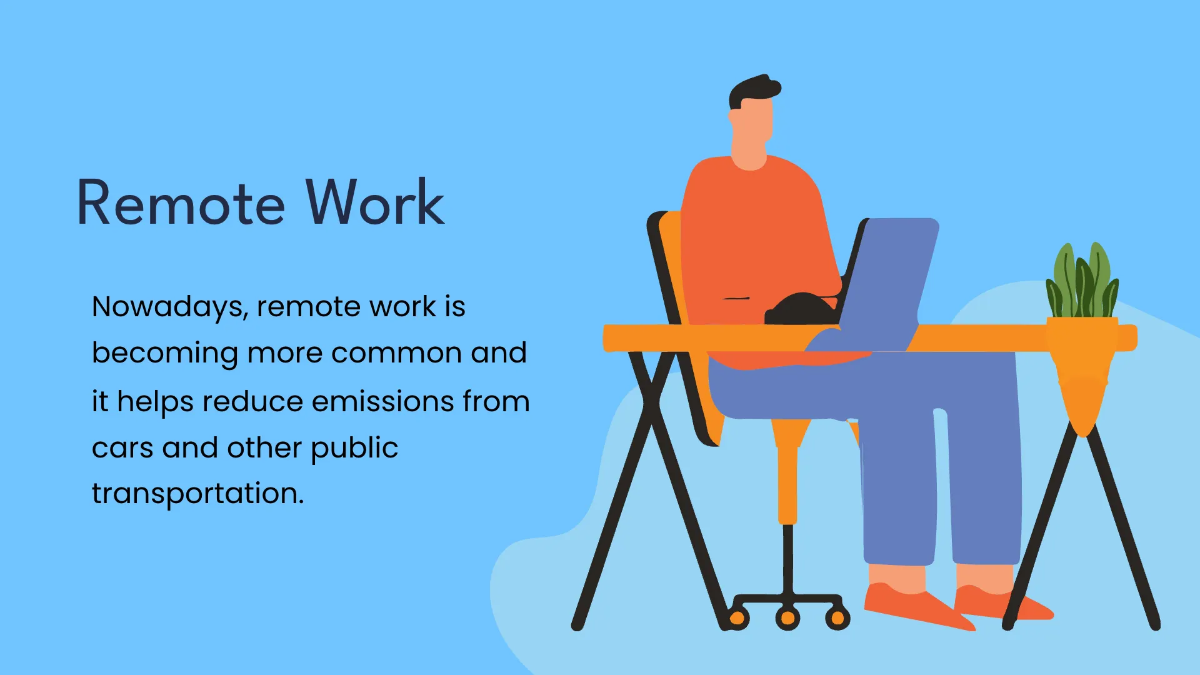 Remote Work

Nowadays, remote work is becoming more common and it helps reduce emissions from cars and other public transportation.